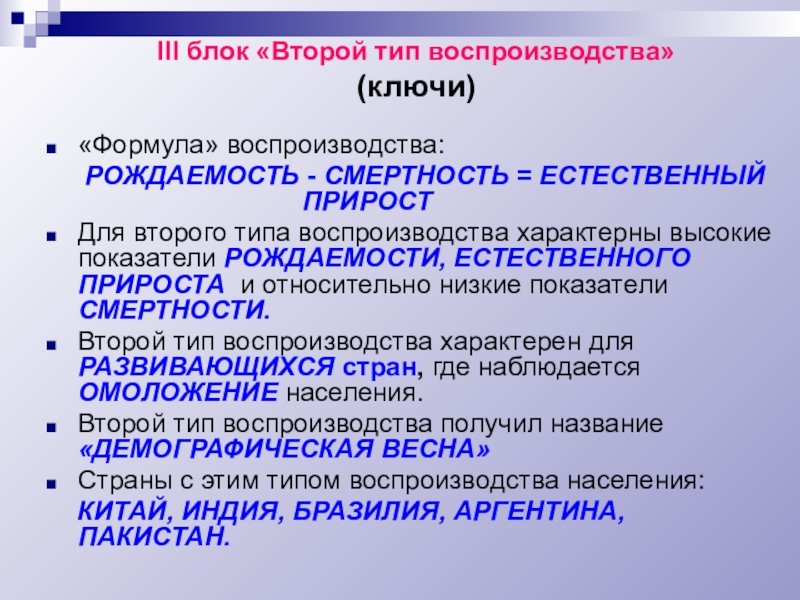 III блок «Второй тип воспроизводства»
(ключи)

«Формула» воспроизводства:
РОЖДАЕМОСТЬ - СМЕРТНОСТЬ = ЕСТЕСТВЕННЫЙ ПРИРОСТ

Для второго типа воспроизводства характерны высокие показатели РОЖДАЕМОСТИ, ЕСТЕСТВЕННОГО ПРИРОСТА и относительно низкие показатели СМЕРТНОСТИ.

Второй тип воспроизводства характерен для РАЗВИВАЮЩИХСЯ стран, где наблюдается ОМОЛОЖЕНИЕ населения.

Второй тип воспроизводства получил название «ДЕМОГРАФИЧЕСКАЯ ВЕСНА»

Страны с этим типом воспроизводства населения:
КИТАЙ, ИНДИЯ, БРАЗИЛИЯ, АРГЕНТИНА, ПАКИСТАН.